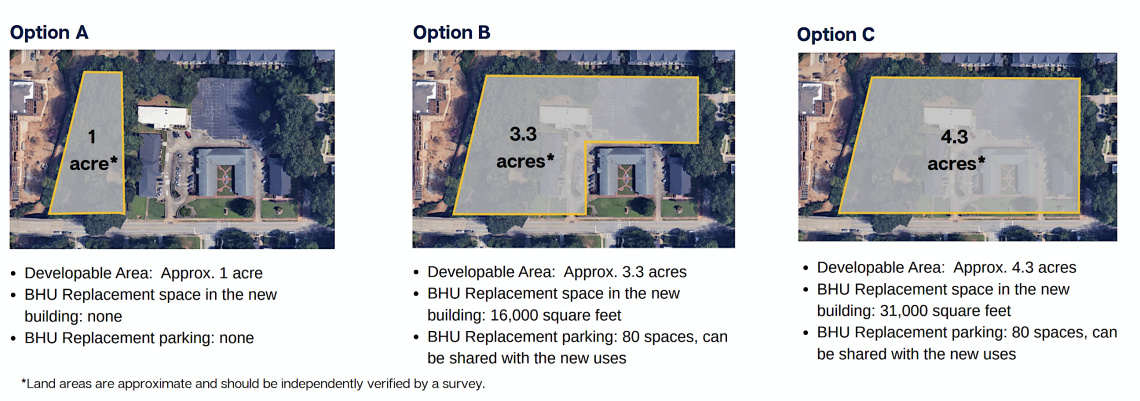 Option A

1 acre*

- Developable Area: Approx. 1 acre
- BHU Replacement space in the new building: none
- BHU Replacement parking: none

Option B

3.3 acres*

- Developable Area: Approx. 3.3 acres
- BHU Replacement space in the new building: 16,000 square feet
- BHU Replacement parking: 80 spaces, can be shared with the new uses

Option C

4.3 acres*

- Developable Area: Approx. 4.3 acres
- BHU Replacement space in the new building: 31,000 square feet
- BHU Replacement parking: 80 spaces, can be shared with the new uses

*Land areas are approximate and should be independently verified by a survey.